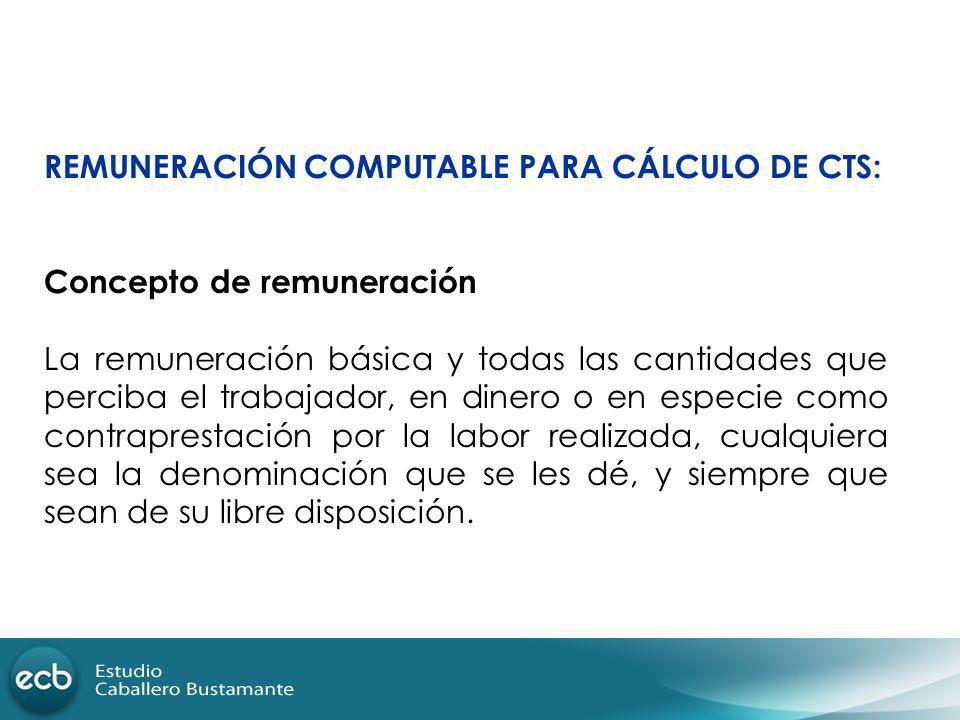 REMUNERACIÓN COMPUTABLE PARA CÁLCULO DE CTS:

Concepto de remuneración

La remuneración básica y todas las cantidades que perciba el trabajador, en dinero o en especie como contraprestación por la labor realizada, cualquiera sea la denominación que se les dé, y siempre que sean de su libre disposición.

ecb Estudio Caballero Bustamante